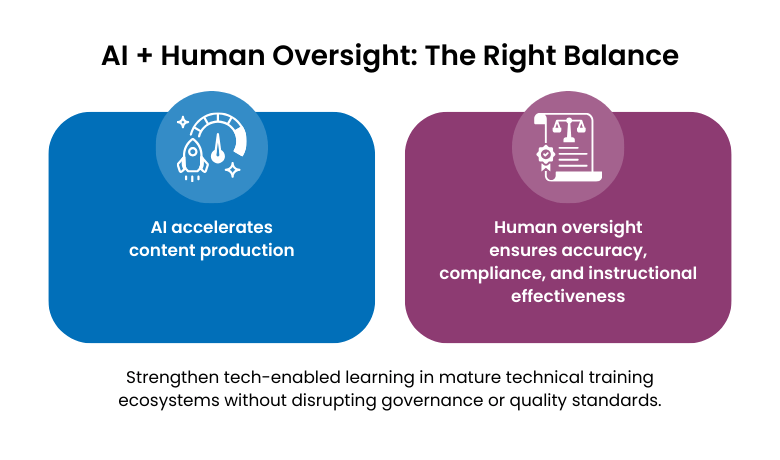 AI + Human Oversight: The Right Balance

AI accelerates content production

Human oversight ensures accuracy, compliance, and instructional effectiveness

Strengthen tech-enabled learning in mature technical training ecosystems without disrupting governance or quality standards.